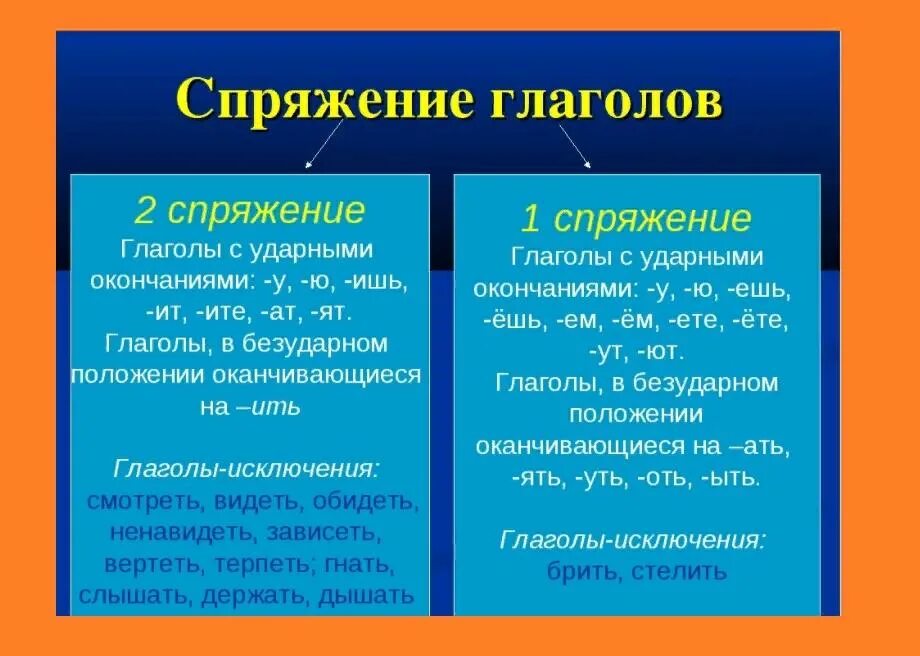 Спряжение глаголов

2 спряжение
Глаголы с ударными окончаниями: -у, -ю, -ишь, -ит, -ите, -ат, -ят.
Глаголы, в безударном положении оканчивающиеся на –ить

Глаголы-исключения:
смотреть, видеть, обидеть, ненавидеть, зависеть, вертеть, терпеть; гнать, слышать, держать, дышать

1 спряжение
Глаголы с ударными окончаниями: -у, -ю, -ешь, -ёшь, -ем, -ём, -ете, -ёте, -ут, -ют.
Глаголы, в безударном положении оканчивающиеся на –ать, -ять, -уть, -оть, -ыть.

Глаголы-исключения:
брить, стелить